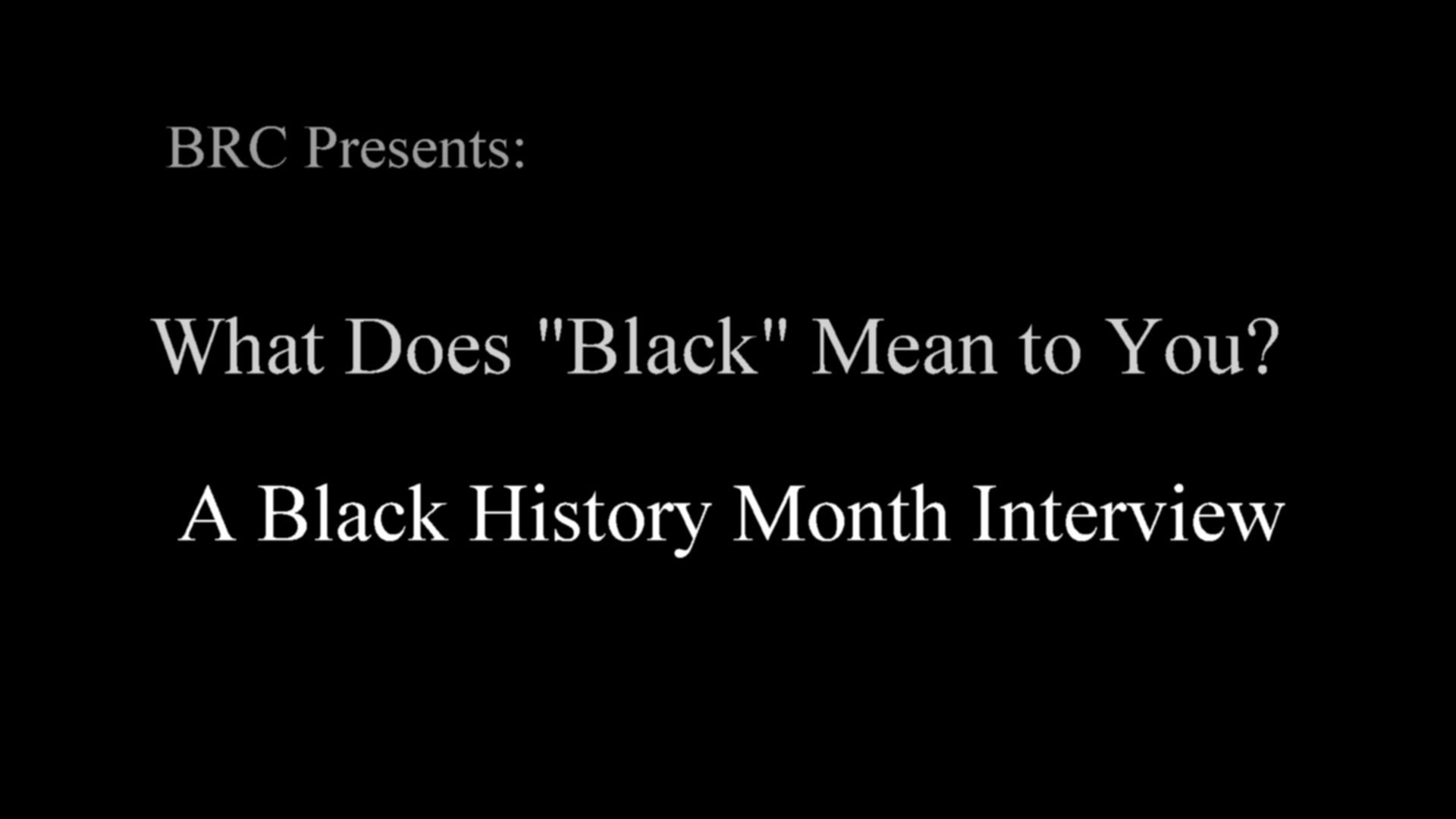 BRC Presents:

What Does "Black" Mean to You?

A Black History Month Interview